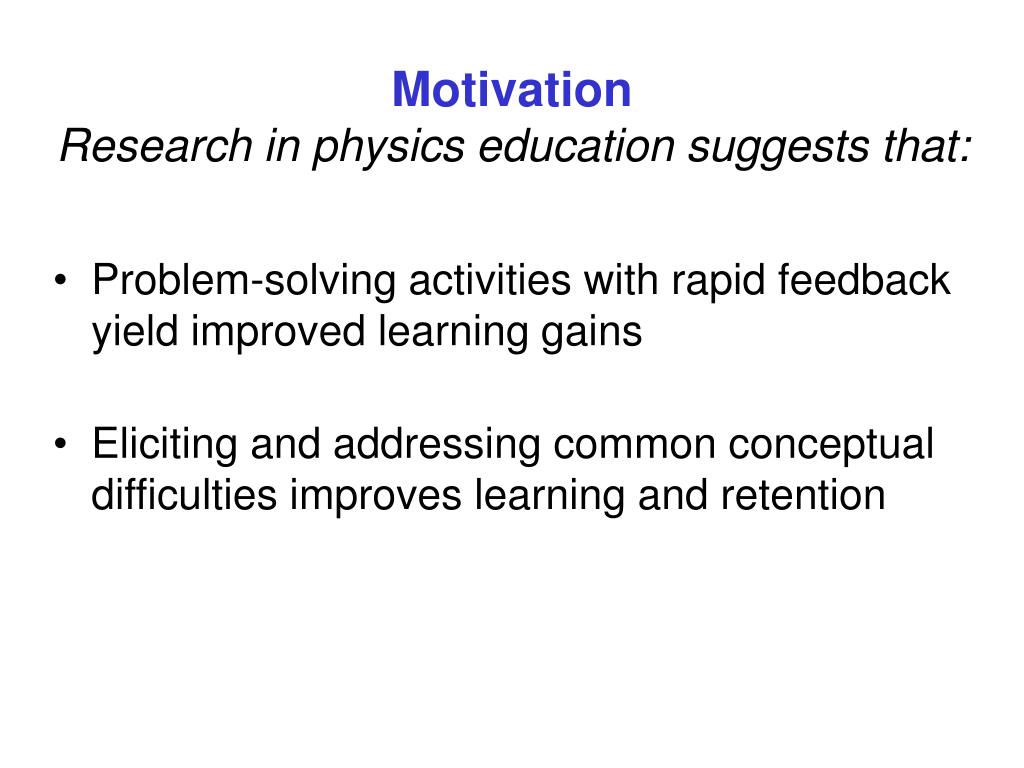 Motivation
Research in physics education suggests that:

• Problem-solving activities with rapid feedback yield improved learning gains

• Eliciting and addressing common conceptual difficulties improves learning and retention